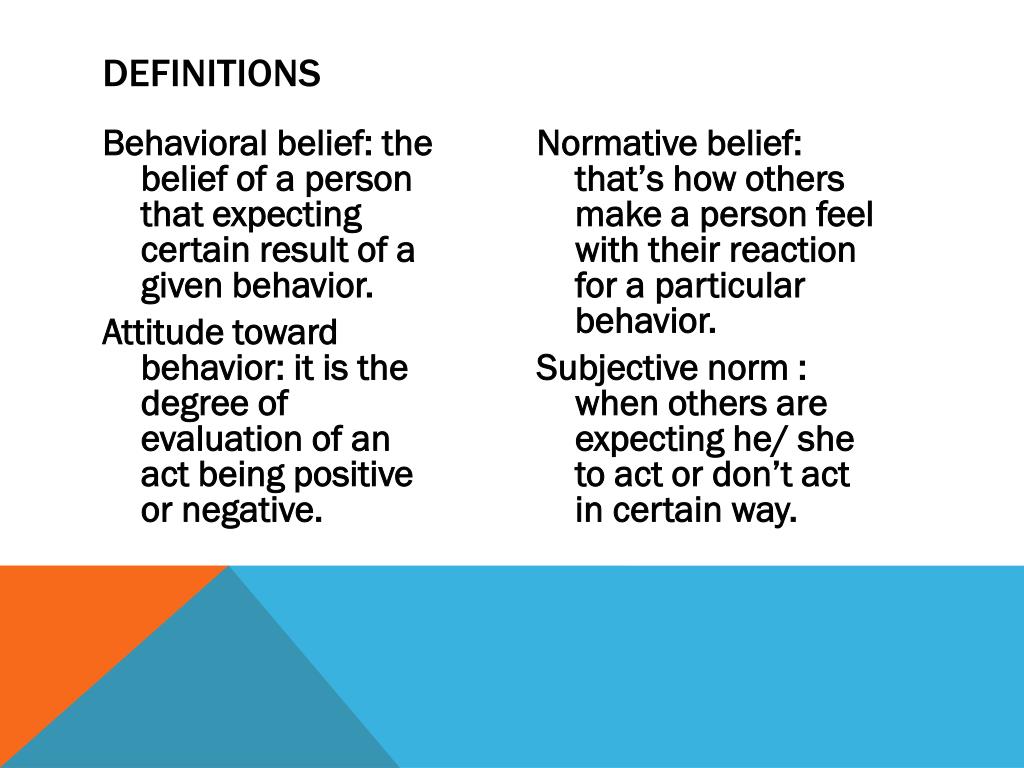 DEFINITIONS

Behavioral belief: the belief of a person that expecting certain result of a given behavior.

Attitude toward behavior: it is the degree of evaluation of an act being positive or negative.

Normative belief: that’s how others make a person feel with their reaction for a particular behavior.

Subjective norm : when others are expecting he/ she to act or don’t act in certain way.